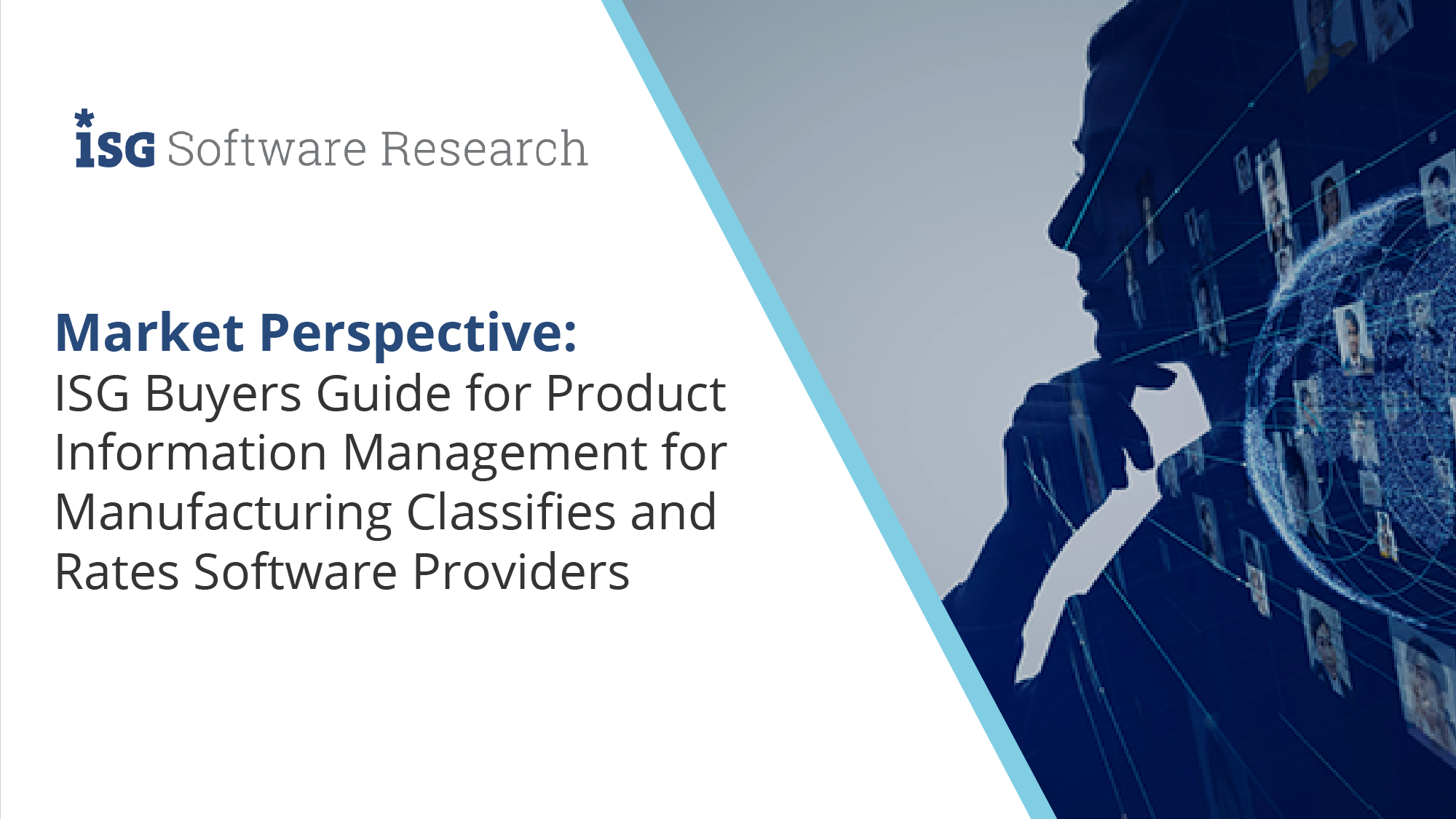 ISG Software Research

Market Perspective:
ISG Buyers Guide for Product Information Management for Manufacturing Classifies and Rates Software Providers